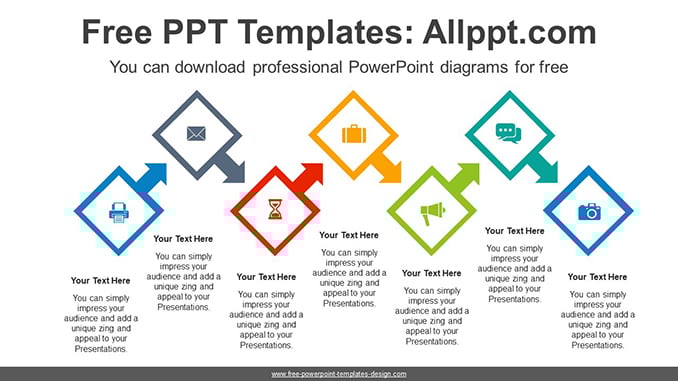 Free PPT Templates: Allppt.com

You can download professional PowerPoint diagrams for free

Your Text Here

You can simply impress your audience and add a unique zing and appeal to your Presentations.

Your Text Here

You can simply impress your audience and add a unique zing and appeal to your Presentations.

Your Text Here

You can simply impress your audience and add a unique zing and appeal to your Presentations.

Your Text Here

You can simply impress your audience and add a unique zing and appeal to your Presentations.

Your Text Here

You can simply impress your audience and add a unique zing and appeal to your Presentations.

Your Text Here

You can simply impress your audience and add a unique zing and appeal to your Presentations.

Your Text Here

You can simply impress your audience and add a unique zing and appeal to your Presentations.

www.free-powerpoint-templates-design.com